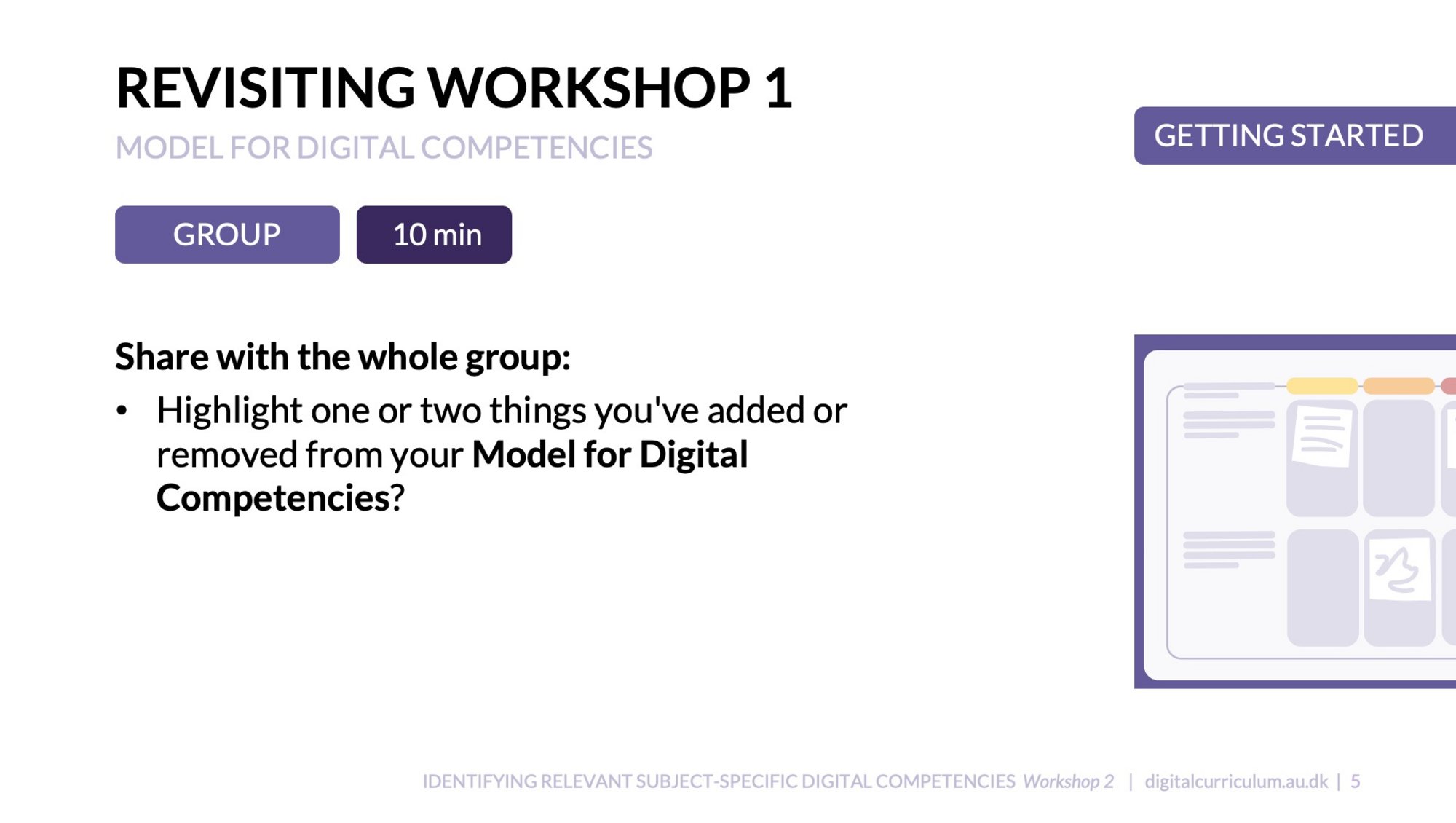 REVISITING WORKSHOP 1

MODEL FOR DIGITAL COMPETENCIES

GETTING STARTED

GROUP

10 min

Share with the whole group:

• Highlight one or two things you've added or removed from your Model for Digital Competencies?

IDENTIFYING RELEVANT SUBJECT-SPECIFIC DIGITAL COMPETENCIES Workshop 2 | digitalcurriculum.au.dk | 5